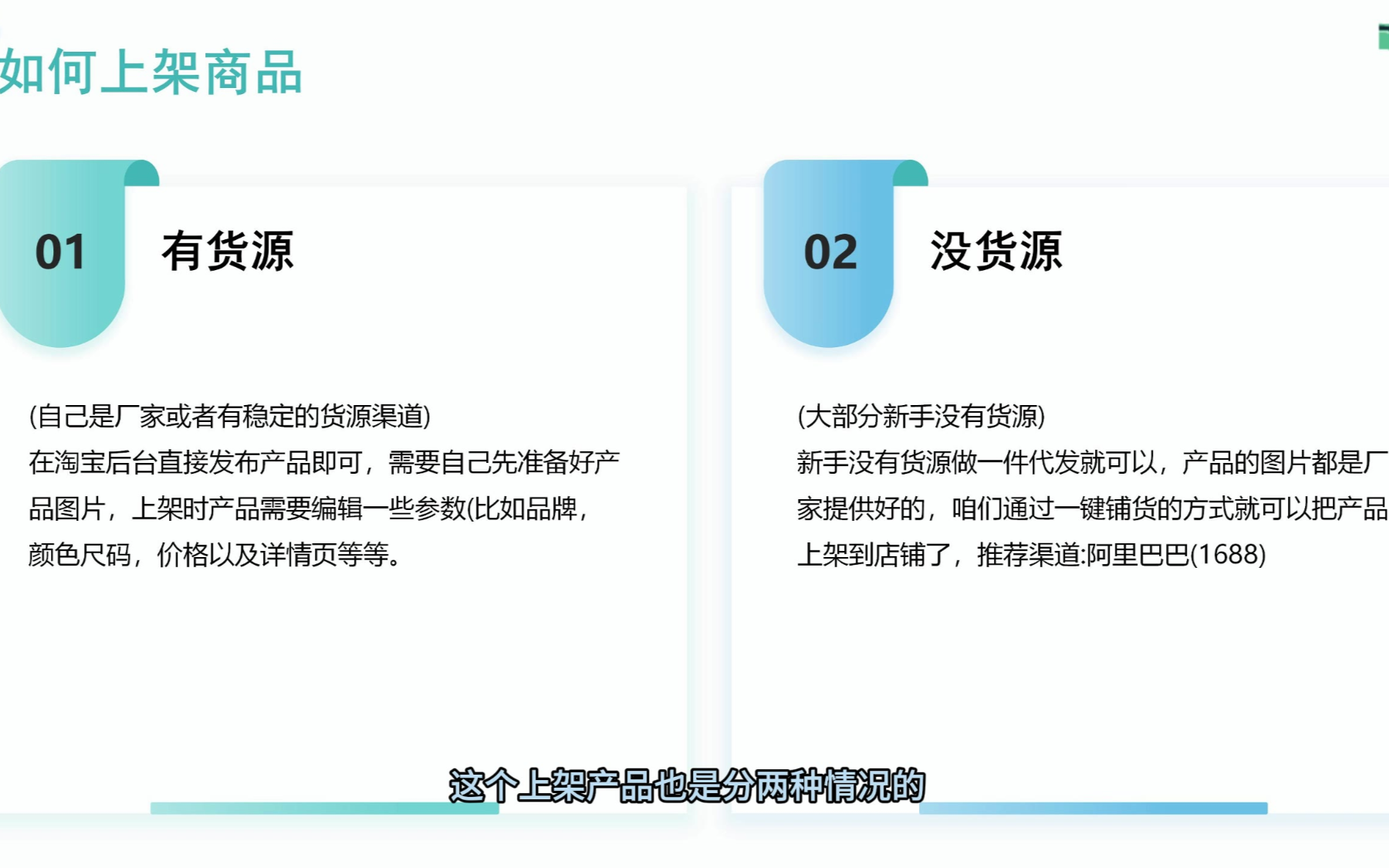 如何上架商品

01 有货源

(自己是厂家或者有稳定的货源渠道)
在淘宝后台直接发布产品即可，需要自己先准备好产品图片，上架时产品需要编辑一些参数(比如品牌，颜色尺码，价格以及详情页等等。

02 没货源

(大部分新手没有货源)
新手没有货源做一件代发就可以，产品的图片都是厂家提供好的，咱们通过一键铺货的方式就可以把产品上架到店铺了，推荐渠道:阿里巴巴(1688)

这个上架产品也是分两种情况的